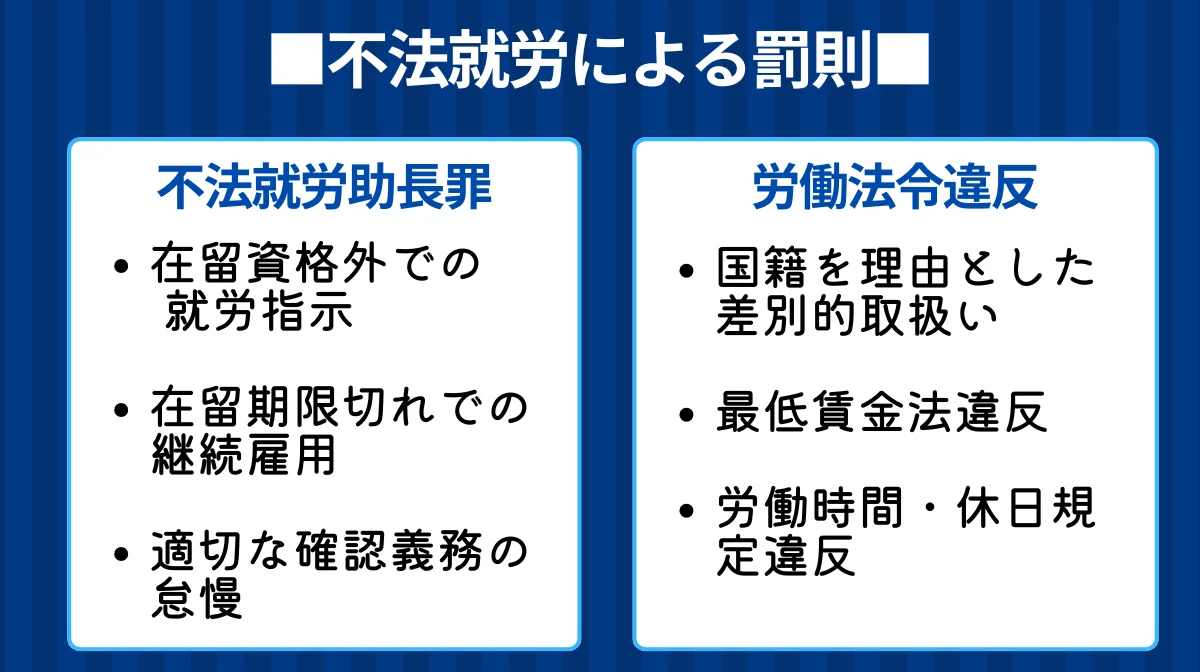 ■不法就労による罰則■

不法就労助長罪

• 在留資格外での就労指示

• 在留期限切れでの継続雇用

• 適切な確認義務の怠慢

労働法令違反

• 国籍を理由とした差別的取扱い

• 最低賃金法違反

• 労働時間・休日規定違反